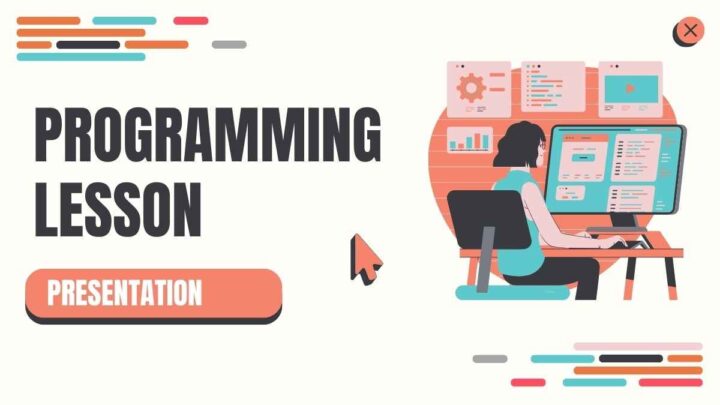 PROGRAMMING LESSON

PRESENTATION